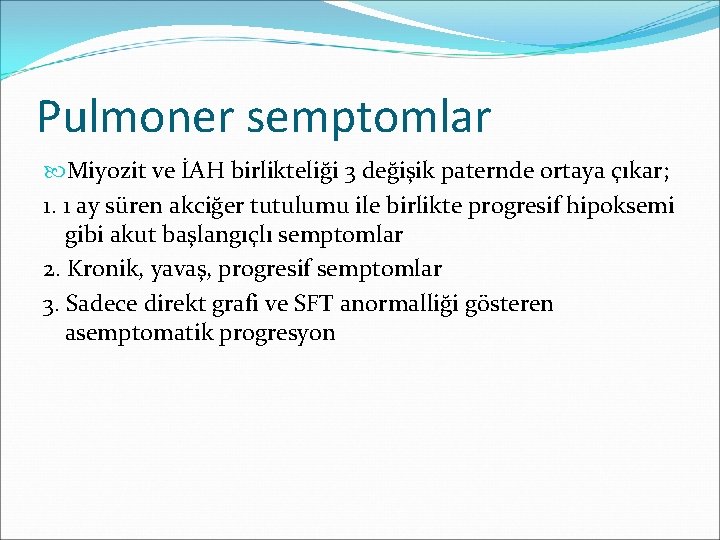 Pulmoner semptomlar

Miyozit ve İAH birlikteliği 3 değişik paternde ortaya çıkar;

1. 1 ay süren akciğer tutulumu ile birlikte progresif hipoksemi gibi akut başlangıçlı semptomlar

2. Kronik, yavaş, progresif semptomlar

3. Sadece direkt grafi ve SFT anormalliği gösteren asemptomatik progresyon